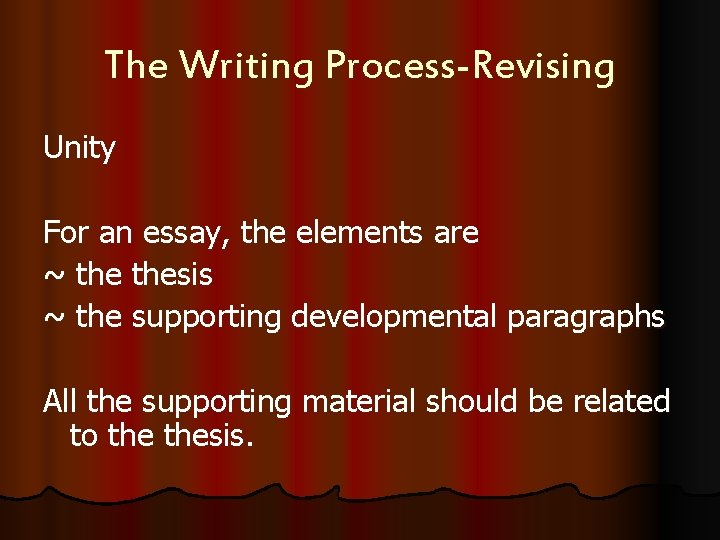 The Writing Process-Revising

Unity

For an essay, the elements are
~ the thesis
~ the supporting developmental paragraphs

All the supporting material should be related to the thesis.